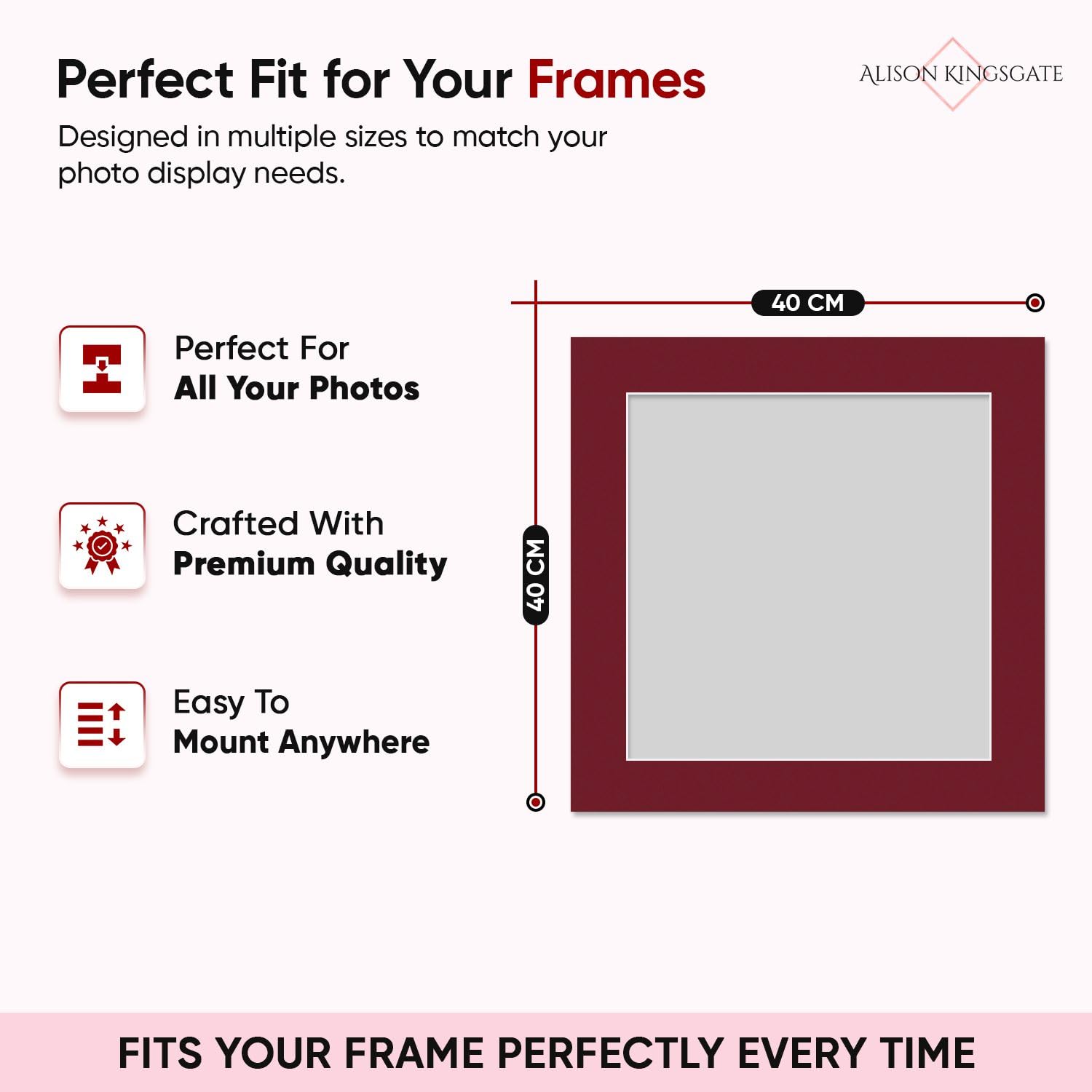 Perfect Fit for Your Frames

ALISON KINGSGATE

Designed in multiple sizes to match your photo display needs.

Perfect For
All Your Photos

Crafted With
Premium Quality

Easy To
Mount Anywhere

40 CM

40 CM

FITS YOUR FRAME PERFECTLY EVERY TIME